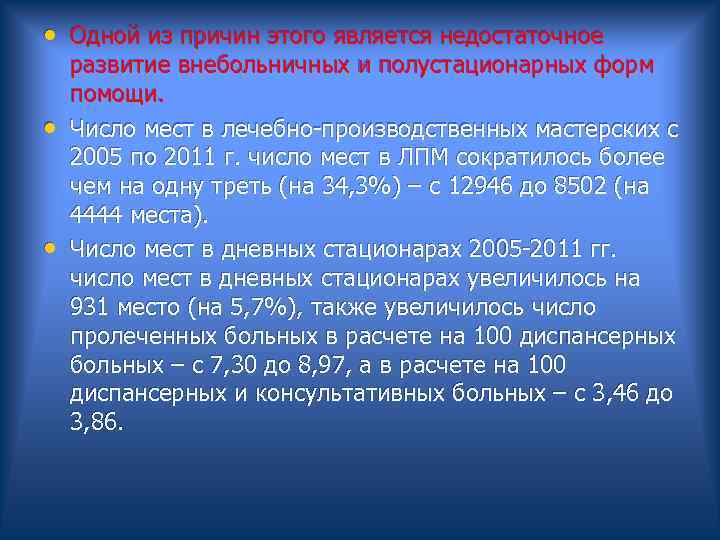 • Одной из причин этого является недостаточное развитие внебольничных и полустационарных форм помощи.

• Число мест в лечебно-производственных мастерских с 2005 по 2011 г. число мест в ЛПМ сократилось более чем на одну треть (на 34,3%) – с 12946 до 8502 (на 4444 места).

• Число мест в дневных стационарах 2005-2011 гг. число мест в дневных стационарах увеличилось на 931 место (на 5,7%), также увеличилось число пролеченных больных в расчете на 100 диспансерных больных – с 7,30 до 8,97, а в расчете на 100 диспансерных и консультативных больных – с 3,46 до 3,86.